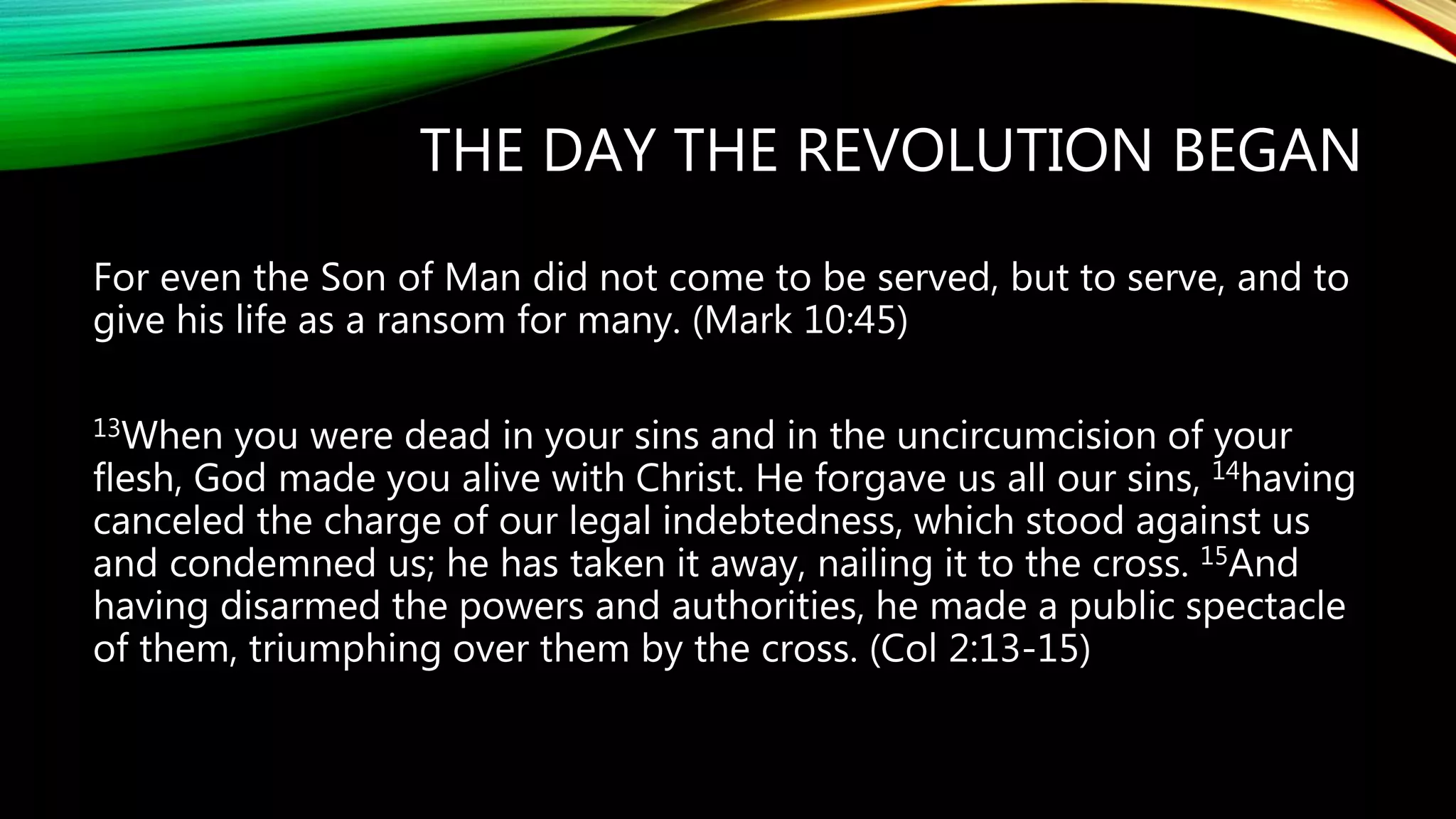 THE DAY THE REVOLUTION BEGAN

For even the Son of Man did not come to be served, but to serve, and to give his life as a ransom for many. (Mark 10:45)

$^{13}$When you were dead in your sins and in the uncircumcision of your flesh, God made you alive with Christ. He forgave us all our sins, $^{14}$having canceled the charge of our legal indebtedness, which stood against us and condemned us; he has taken it away, nailing it to the cross. $^{15}$And having disarmed the powers and authorities, he made a public spectacle of them, triumphing over them by the cross. (Col 2:13-15)